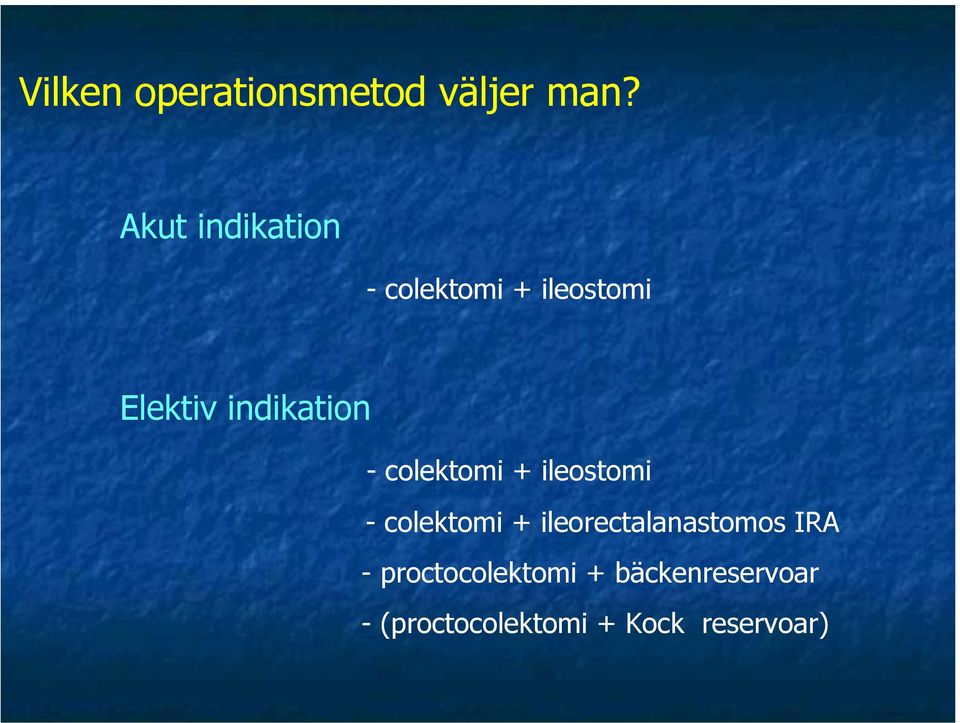 Vilken operationsmetod väljer man?

Akut indikation

- colektomi + ileostomi

Elektiv indikation

- colektomi + ileostomi

- colektomi + ileorectalanastomos IRA

- proctocolektomi + bäckenreservoar

- (proctocolektomi + Kock reservoar)